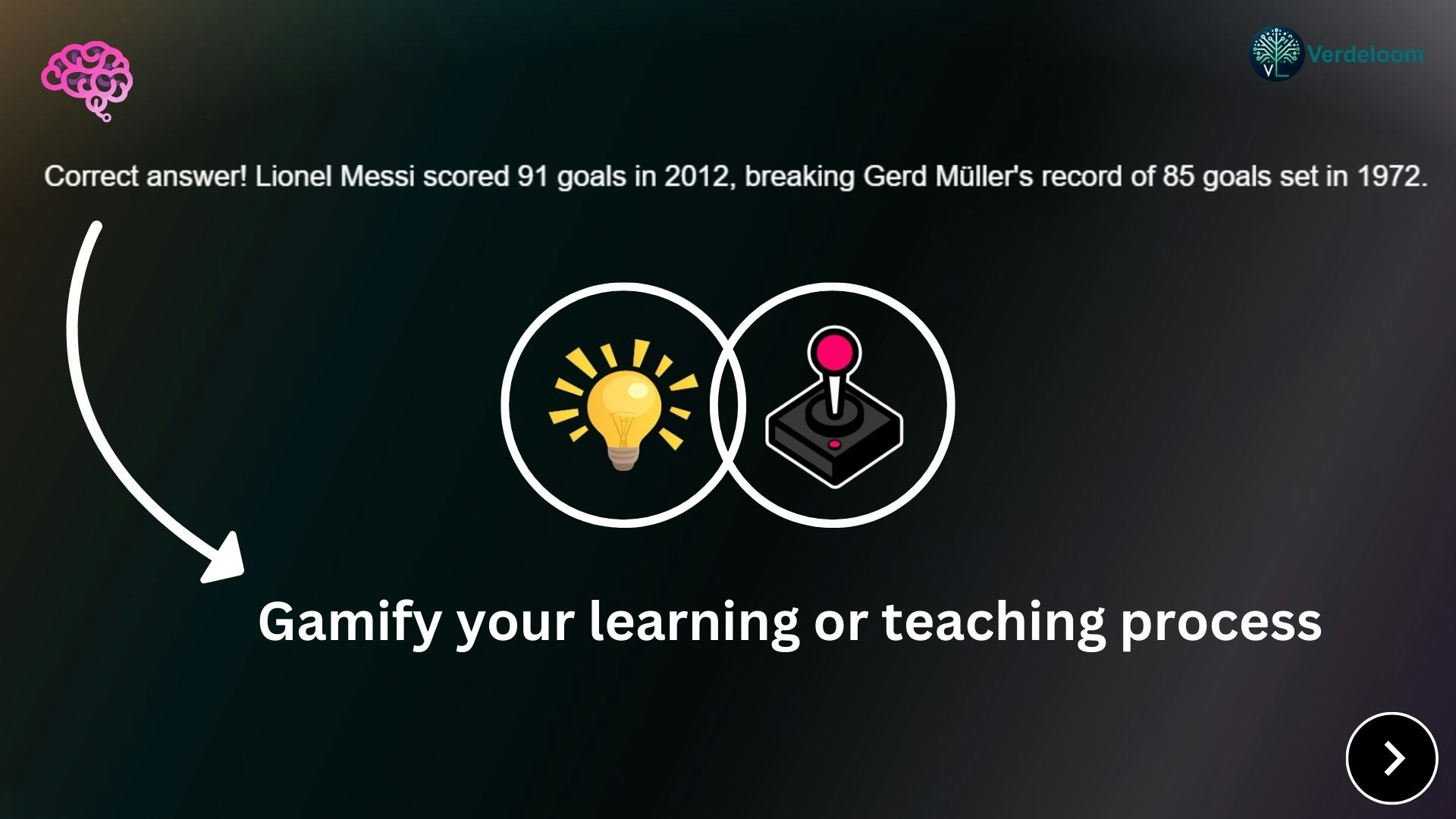 Verdeloom

Correct answer! Lionel Messi scored 91 goals in 2012, breaking Gerd Müller's record of 85 goals set in 1972.

Gamify your learning or teaching process